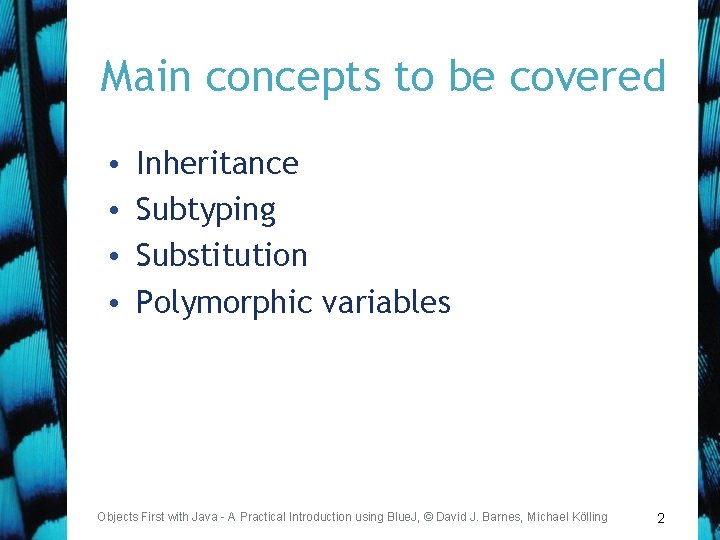 Main concepts to be covered

• Inheritance
• Subtyping
• Substitution
• Polymorphic variables

Objects First with Java - A Practical Introduction using BlueJ, © David J. Barnes, Michael Kölling

2